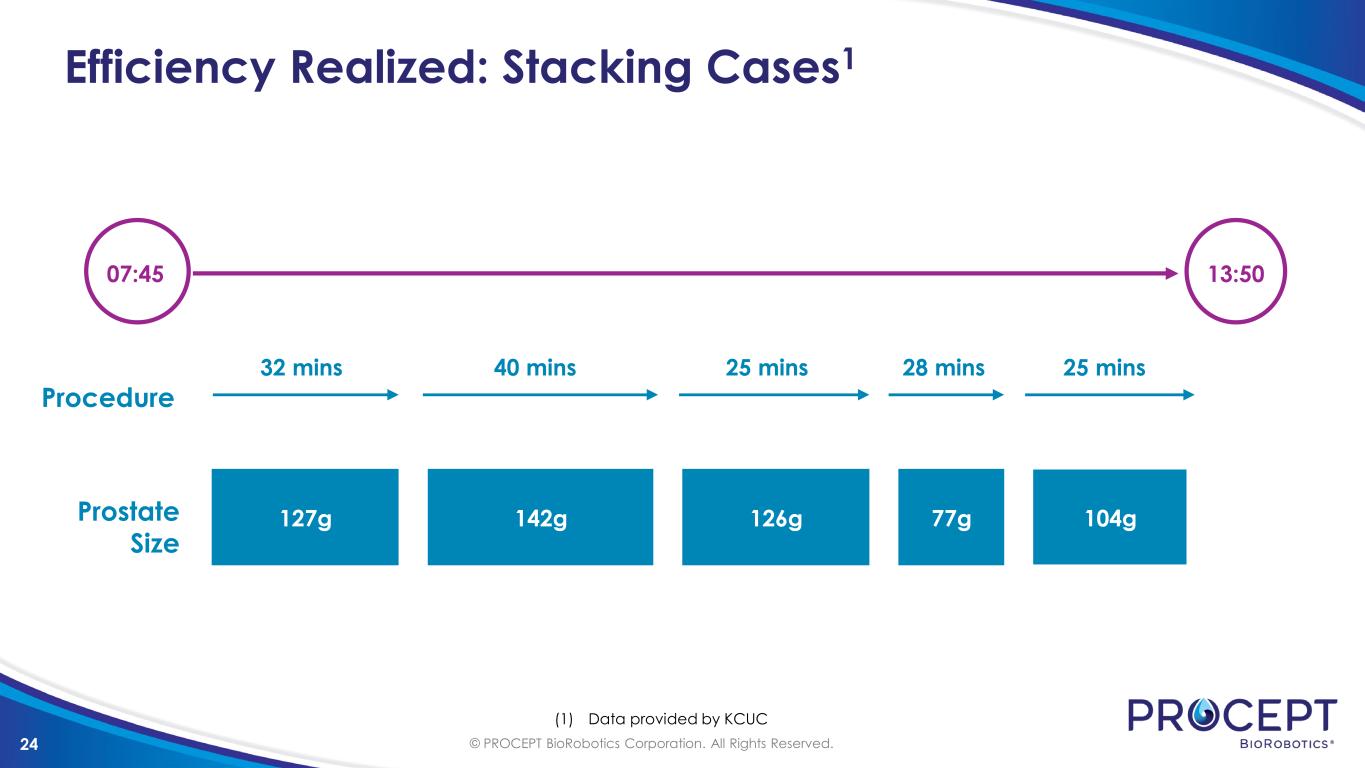 Efficiency Realized: Stacking Cases$^1$

07:45

13:50

Procedure

32 mins

40 mins

25 mins

28 mins

25 mins

Prostate Size

127g

142g

126g

77g

104g

(1) Data provided by KCUC

24

© PROCEPT BioRobotics Corporation. All Rights Reserved.

PROCEPT

BIOROBOTICS®